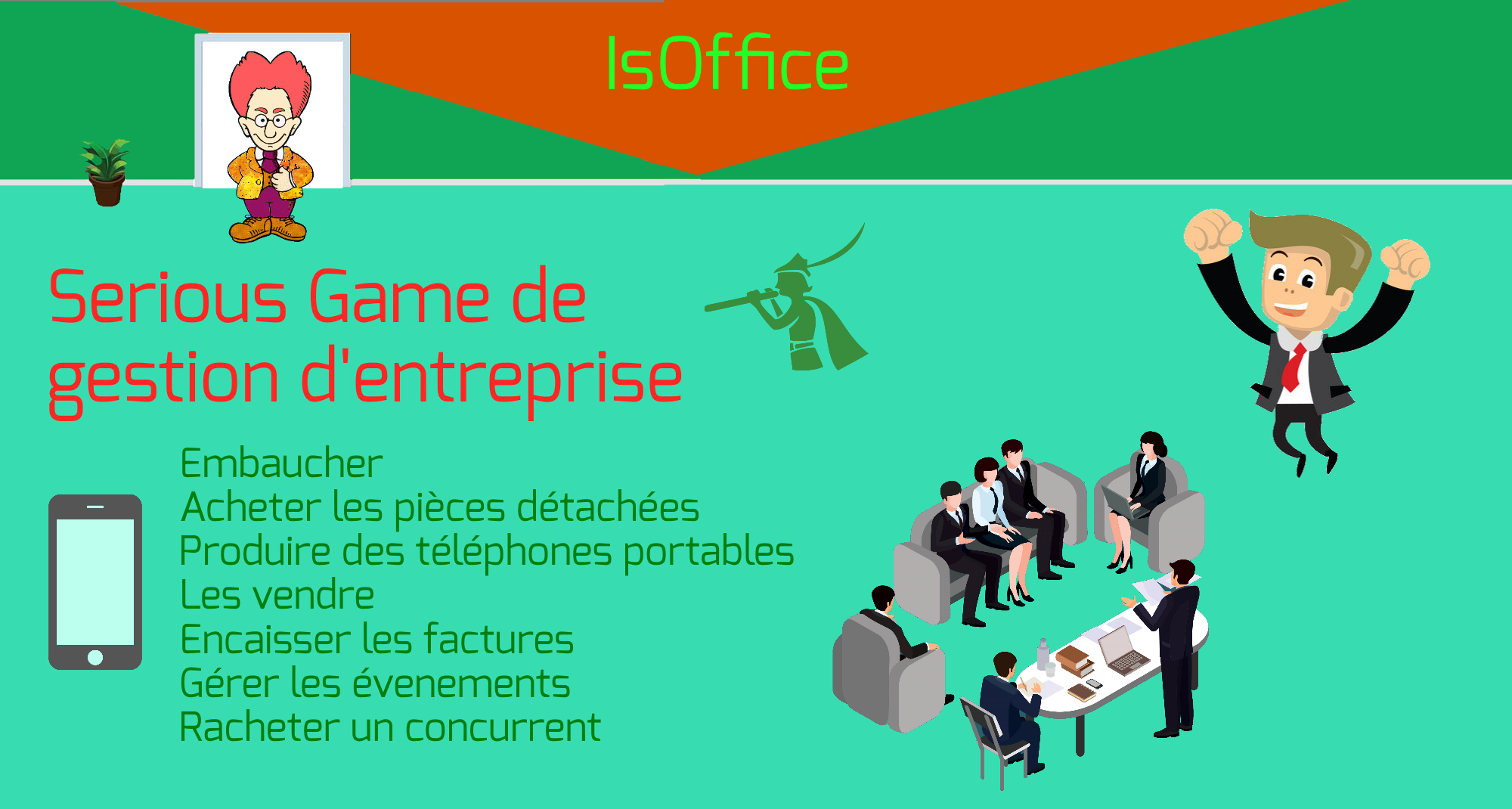 IsOffice

Serious Game de gestion d'entreprise

Embaucher
Acheter les pièces détachées
Produire des téléphones portables
Les vendre
Encaisser les factures
Gérer les évenements
Racheter un concurrent